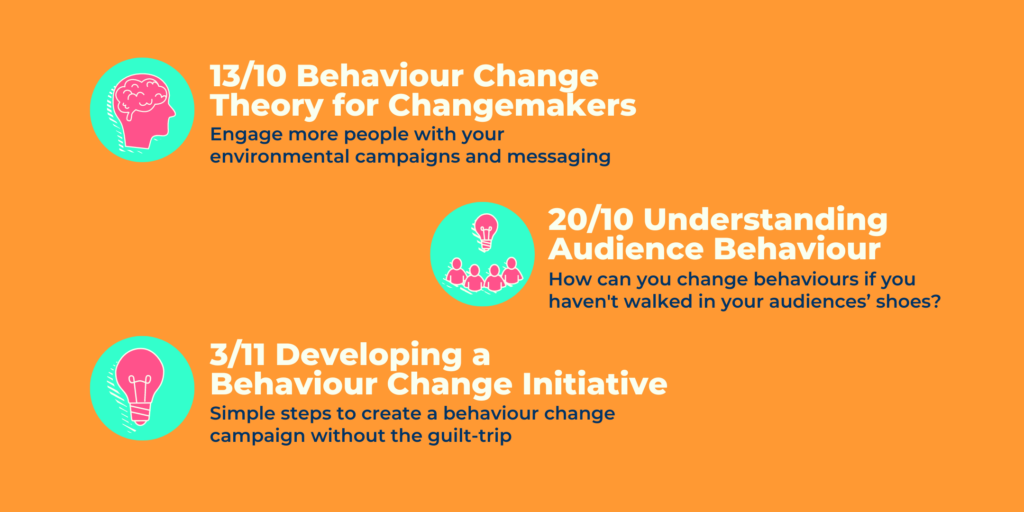 13/10 Behaviour Change Theory for Changemakers

Engage more people with your environmental campaigns and messaging

20/10 Understanding Audience Behaviour

How can you change behaviours if you haven't walked in your audiences' shoes?

3/11 Developing a Behaviour Change Initiative

Simple steps to create a behaviour change campaign without the guilt-trip